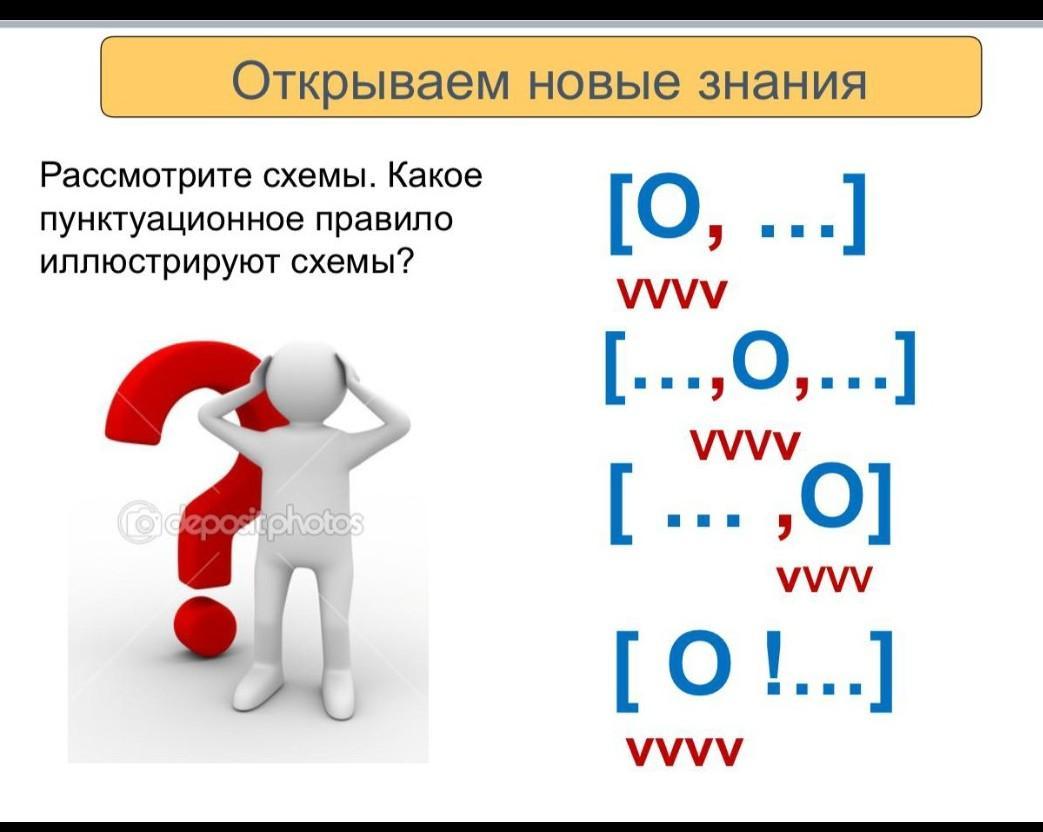 Открываем новые знания

Рассмотрите схемы. Какое пунктуационное правило иллюстрируют схемы?

depositphotos

[О, …]
vvvv
[…,О,…]
vvvv
[ … ,О]
vvvv
[ О !…]
vvvv